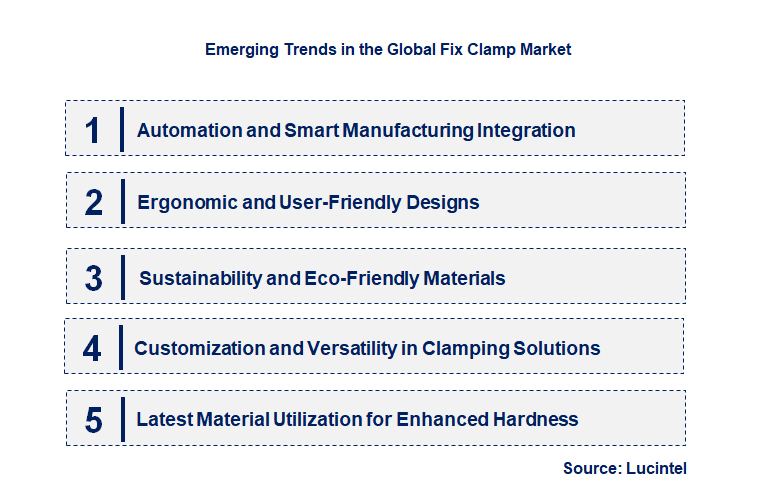 Emerging Trends in the Global Fix Clamp Market

1 Automation and Smart Manufacturing Integration

2 Ergonomic and User-Friendly Designs

3 Sustainability and Eco-Friendly Materials

4 Customization and Versatility in Clamping Solutions

5 Latest Material Utilization for Enhanced Hardness

Source: Lucintel